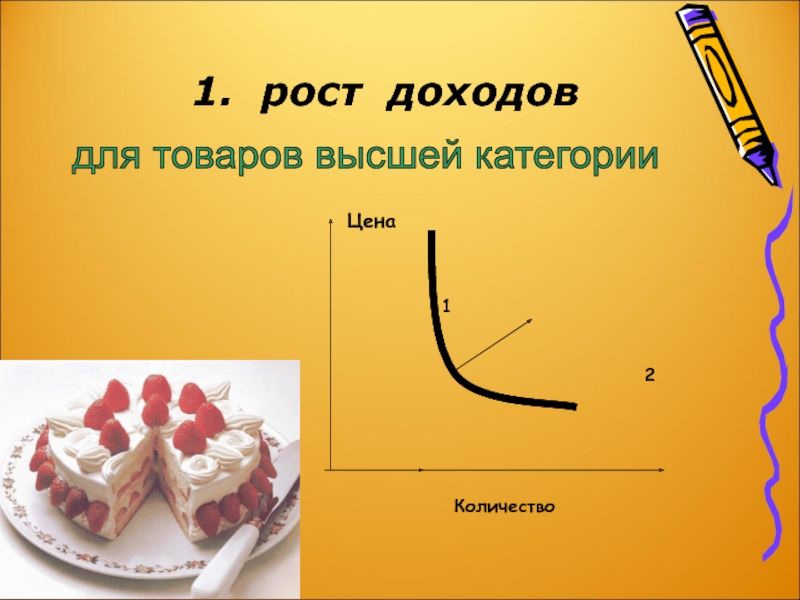 1. рост доходов

для товаров высшей категории

Цена

1

2

Количество